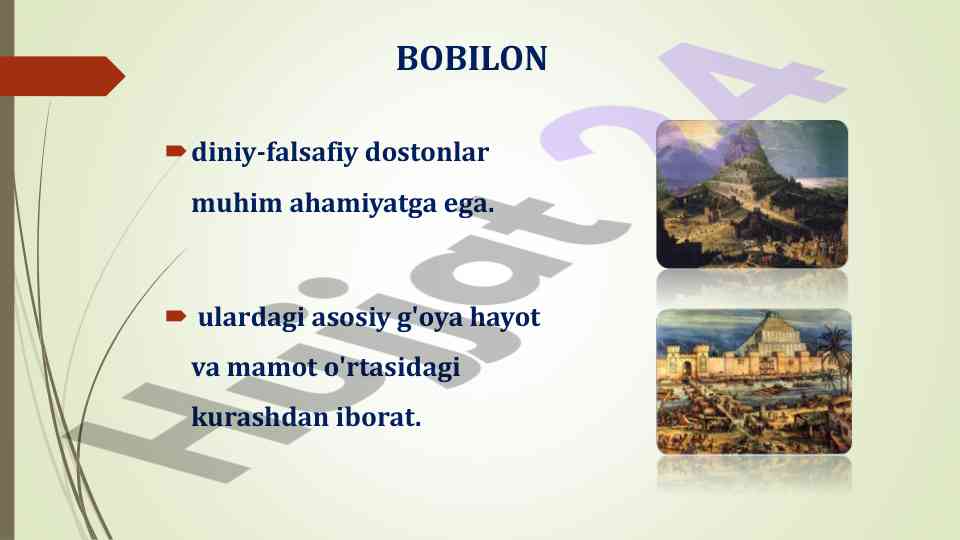 BOBILON

diniy-falsafiy dostonlar muhim ahamiyatga ega.

ulardagi asosiy g'oya hayot va mamot o'rtasidagi kurashdan iborat.

Hujjat 24